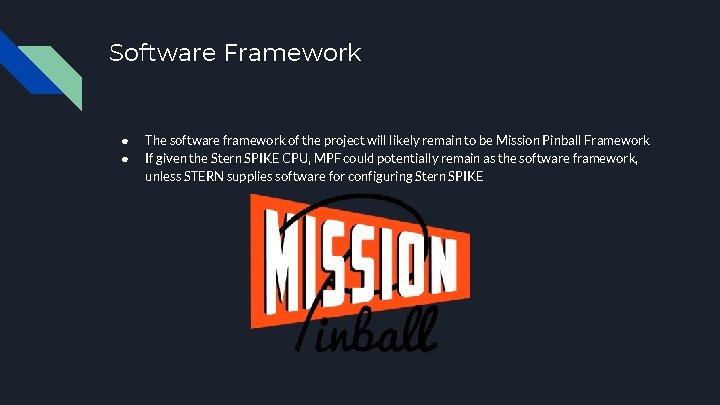 Software Framework

• The software framework of the project will likely remain to be Mission Pinball Framework
• If given the Stern SPIKE CPU, MPF could potentially remain as the software framework, unless STERN supplies software for configuring Stern SPIKE

MISSION
Pinball